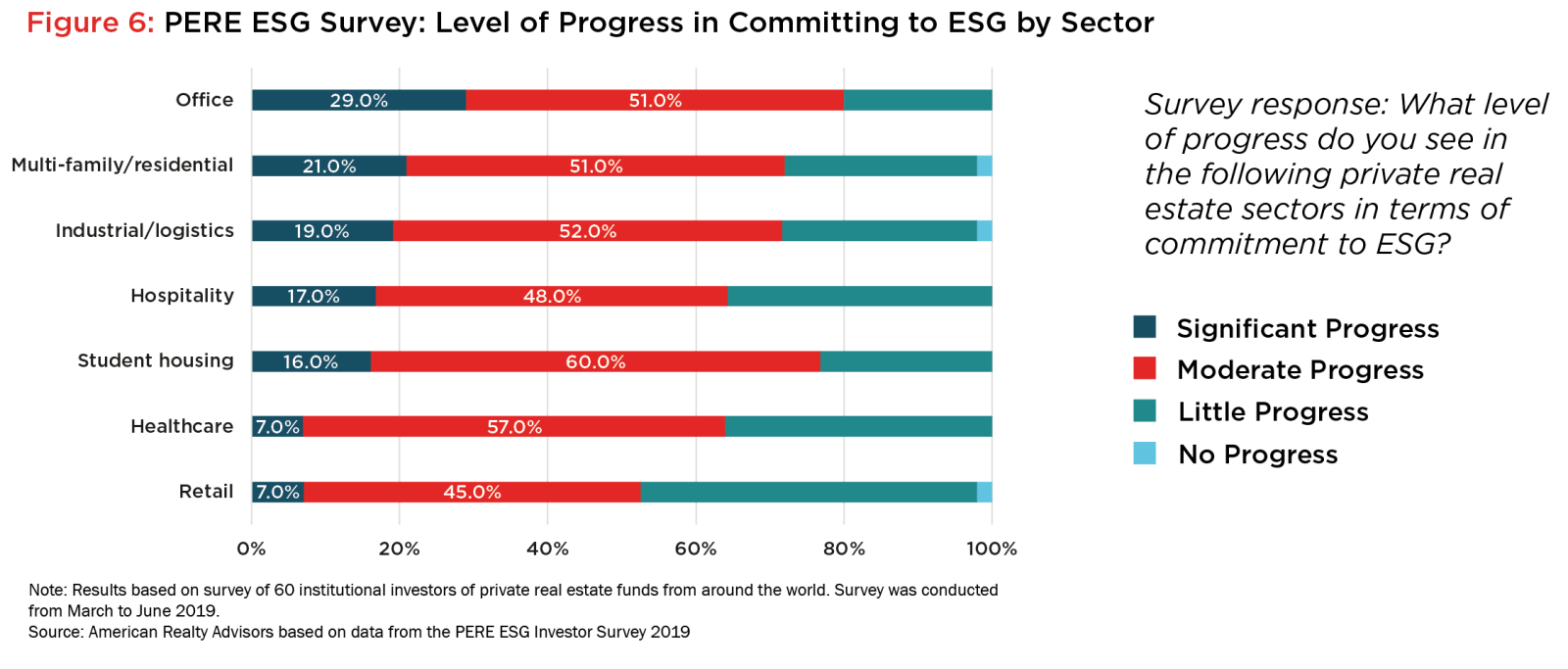 Figure 6: PERE ESG Survey: Level of Progress in Committing to ESG by Sector

Office 29.0% 51.0%
Multi-family/residential 21.0% 51.0%
Industrial/logistics 19.0% 52.0%
Hospitality 17.0% 48.0%
Student housing 16.0% 60.0%
Healthcare 7.0% 57.0%
Retail 7.0% 45.0%

0% 20% 40% 60% 80% 100%

Survey response: What level of progress do you see in the following private real estate sectors in terms of commitment to ESG?

Significant Progress
Moderate Progress
Little Progress
No Progress

Note: Results based on survey of 60 institutional investors of private real estate funds from around the world. Survey was conducted from March to June 2019.
Source: American Realty Advisors based on data from the PERE ESG Investor Survey 2019